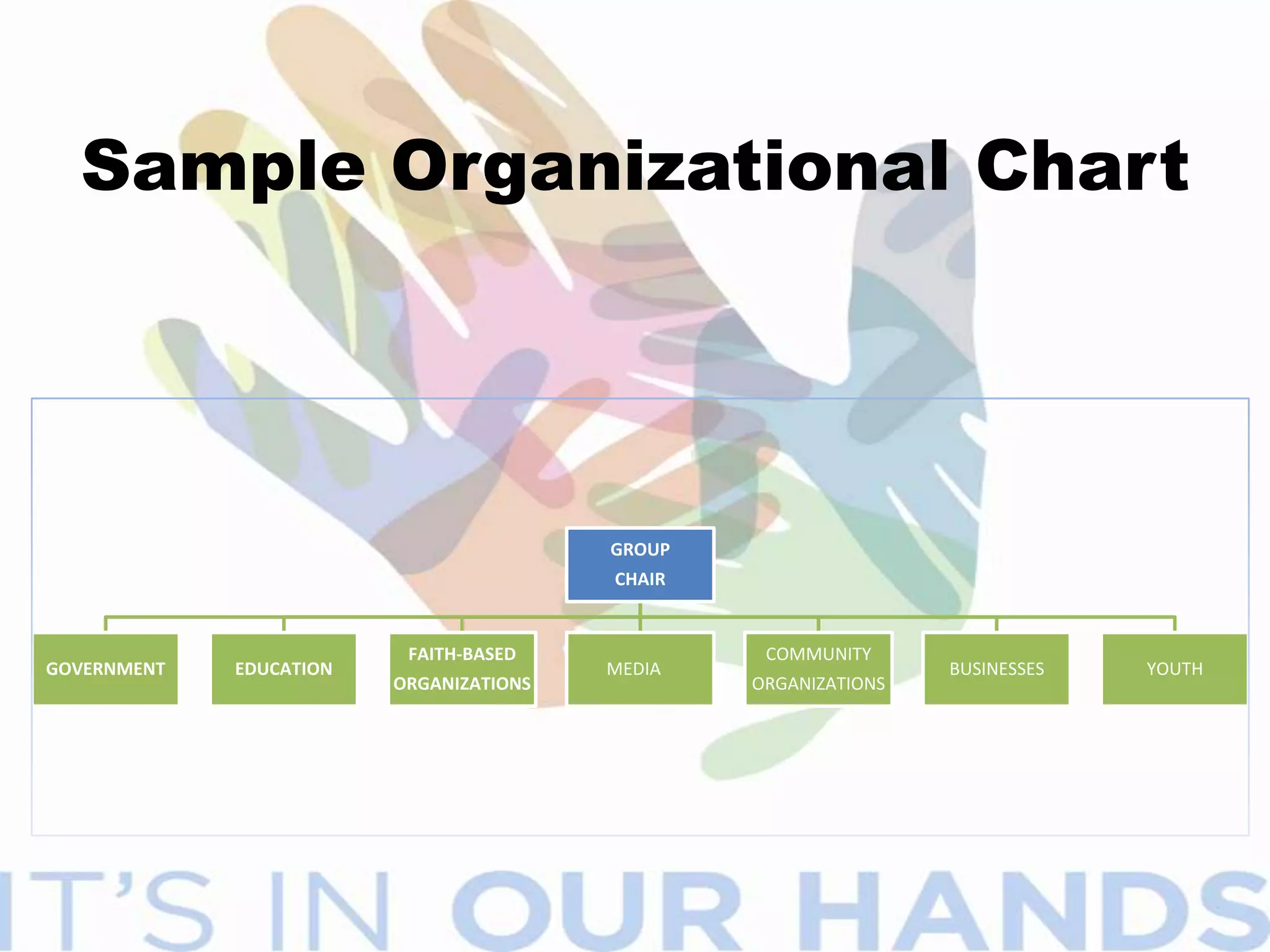 Sample Organizational Chart

GROUP CHAIR

GOVERNMENT

EDUCATION

FAITH-BASED ORGANIZATIONS

MEDIA

COMMUNITY ORGANIZATIONS

BUSINESSES

YOUTH

IT'S IN OUR HANDS